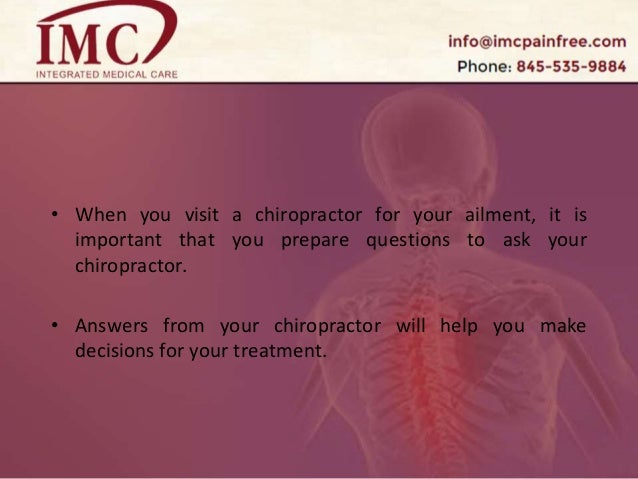 IMC
INTEGRATED MEDICAL CARE

info@imcpainfree.com
Phone: 845-535-9884

• When you visit a chiropractor for your ailment, it is important that you prepare questions to ask your chiropractor.

• Answers from your chiropractor will help you make decisions for your treatment.